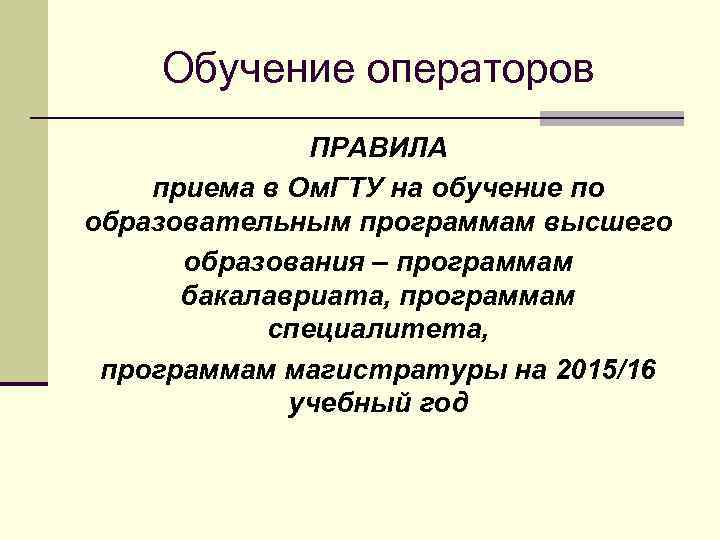 Обучение операторов

ПРАВИЛА
приема в ОмГТУ на обучение по образовательным программам высшего
образования – программам бакалавриата, программам специалитета,
программам магистратуры на 2015/16 учебный год